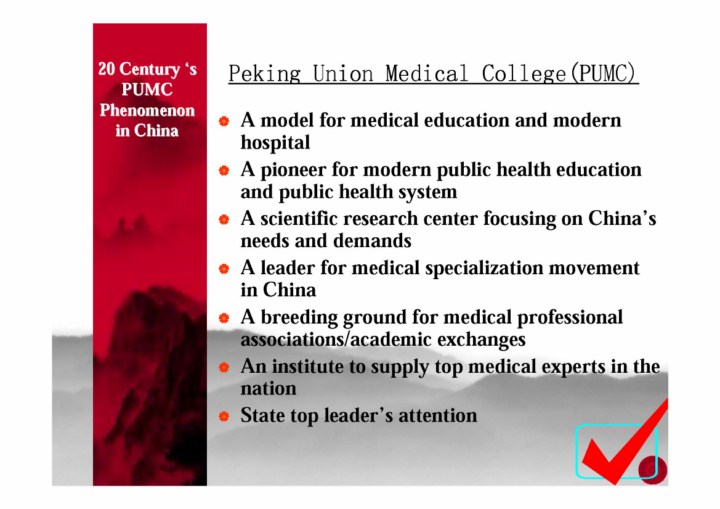 20 Century 's PUMC Phenomenon in China

Peking Union Medical College(PUMC)

- A model for medical education and modern hospital
- A pioneer for modern public health education and public health system
- A scientific research center focusing on China's needs and demands
- A leader for medical specialization movement in China
- A breeding ground for medical professional associations/academic exchanges
- An institute to supply top medical experts in the nation
- State top leader's attention